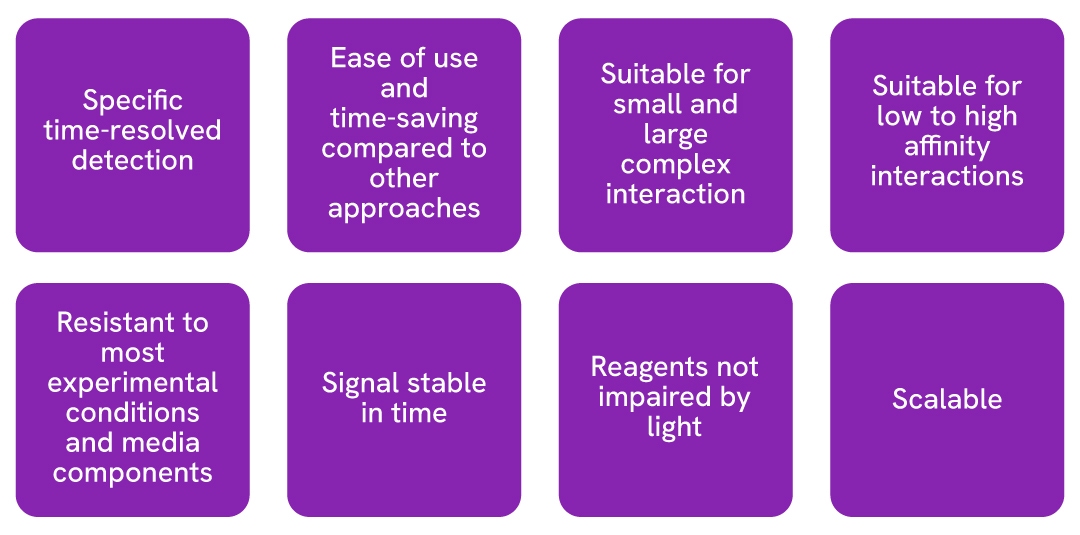 Specific time-resolved detection

Ease of use and time-saving compared to other approaches

Suitable for small and large complex interaction

Suitable for low to high affinity interactions

Resistant to most experimental conditions and media components

Signal stable in time

Reagents not impaired by light

Scalable